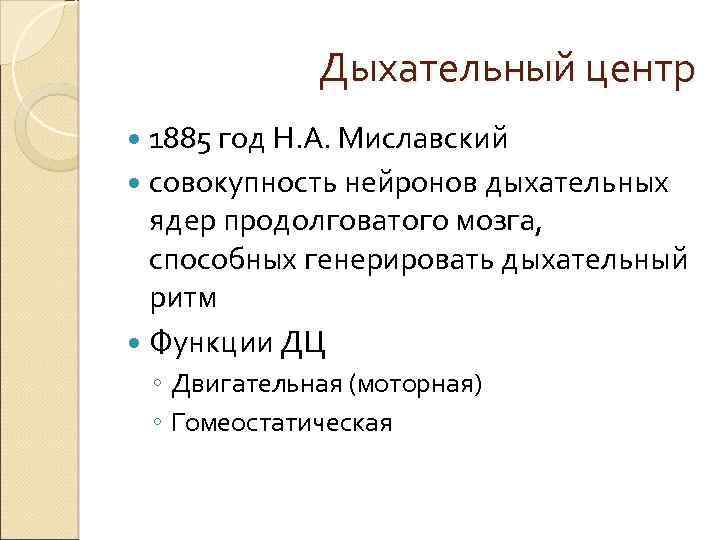 Дыхательный центр

1885 год Н.А. Миславский

совокупность нейронов дыхательных ядер продолговатого мозга, способных генерировать дыхательный ритм

Функции ДЦ

Двигательная (моторная)

Гомеостатическая